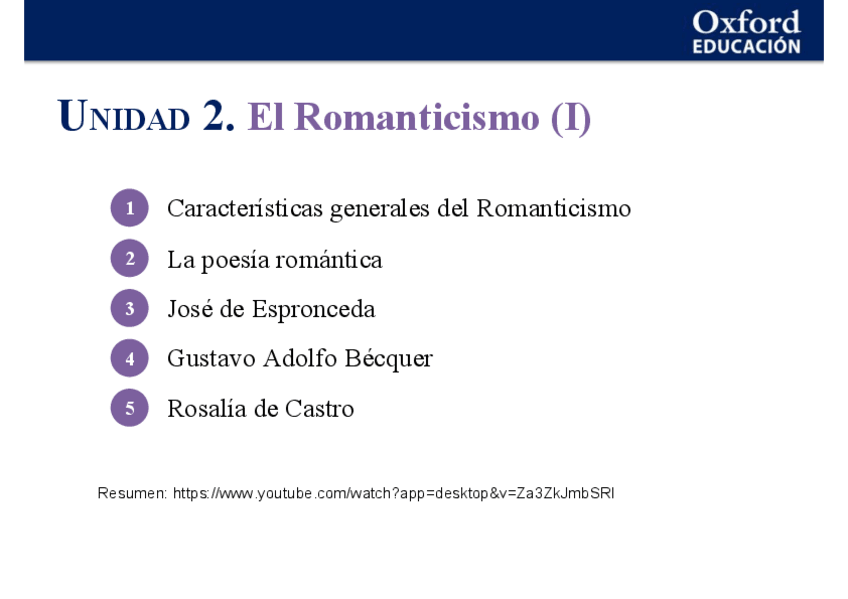 Oxford
EDUCACIÓN

UNIDAD 2. El Romanticismo (I)

1 Características generales del Romanticismo

2 La poesía romántica

3 José de Espronceda

4 Gustavo Adolfo Bécquer

5 Rosalía de Castro

Resumen: https://www.youtube.com/watch?app=desktop&v=Za3ZkJmbSRI